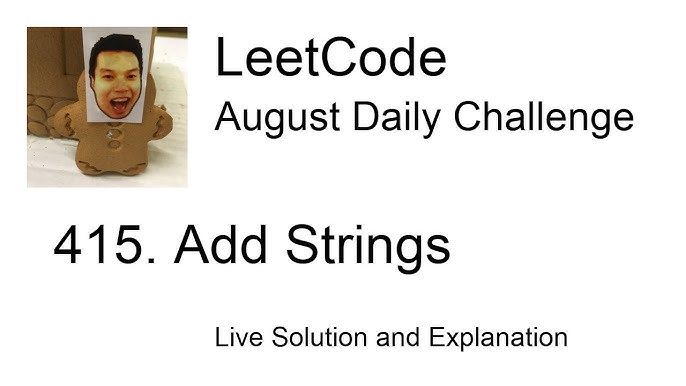 LeetCode
August Daily Challenge

415. Add Strings

Live Solution and Explanation